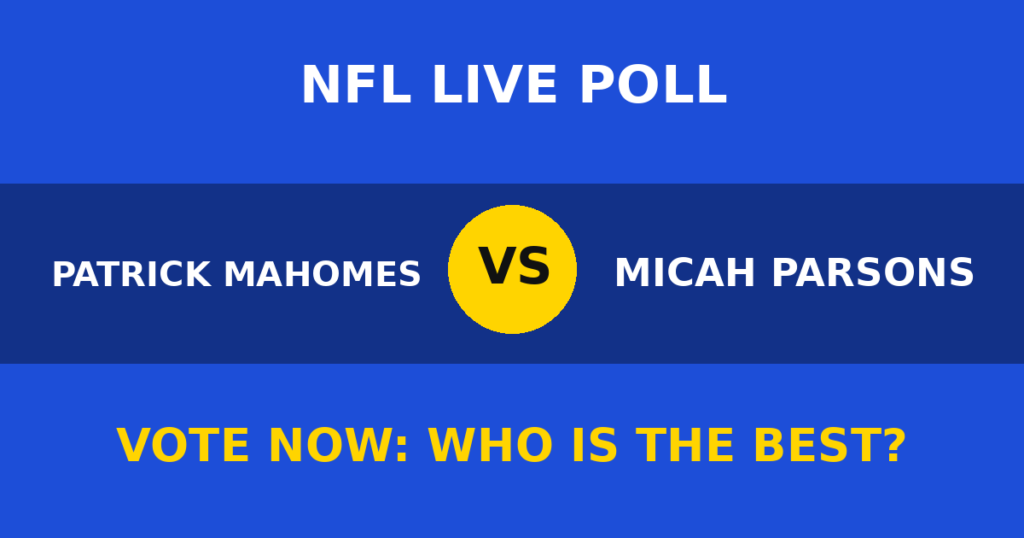 NFL LIVE POLL

PATRICK MAHOMES

VS

MICAH PARSONS

VOTE NOW: WHO IS THE BEST?